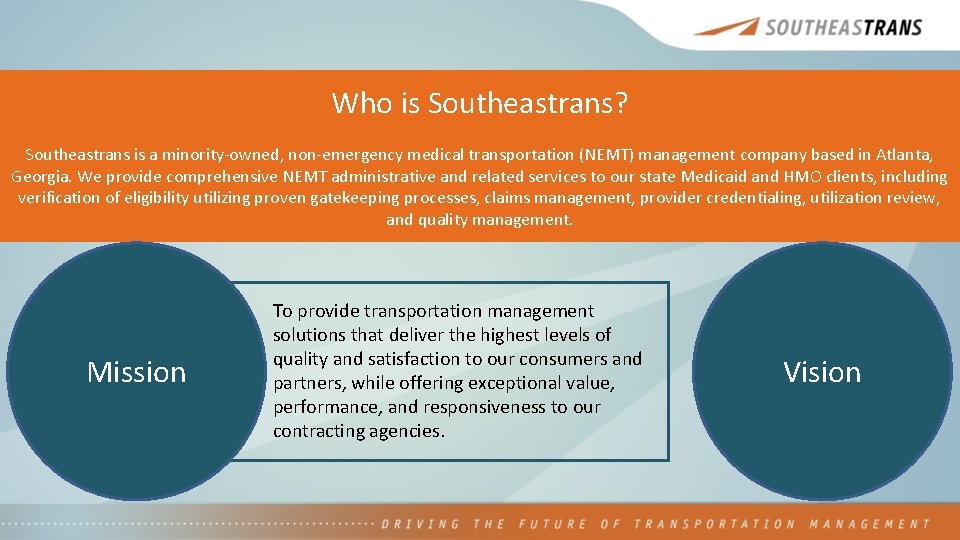 SOUTHEASTRANS

Who is Southeastrans?

Southeastrans is a minority-owned, non-emergency medical transportation (NEMT) management company based in Atlanta, Georgia. We provide comprehensive NEMT administrative and related services to our state Medicaid and HMO clients, including verification of eligibility utilizing proven gatekeeping processes, claims management, provider credentialing, utilization review, and quality management.

Mission

To provide transportation management solutions that deliver the highest levels of quality and satisfaction to our consumers and partners, while offering exceptional value, performance, and responsiveness to our contracting agencies.

Vision

DRIVING THE FUTURE OF TRANSPORTATION MANAGEMENT